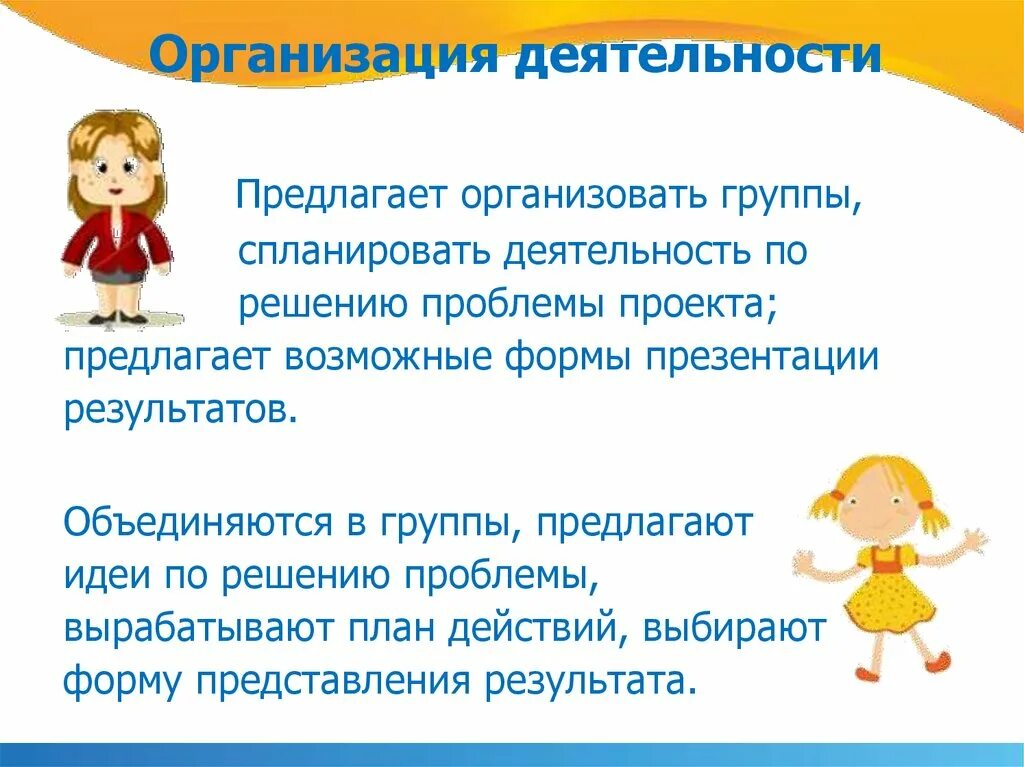 Организация деятельности

Предлагает организовать группы, спланировать деятельность по решению проблемы проекта; предлагает возможные формы презентации результатов.

Объединяются в группы, предлагают идеи по решению проблемы, вырабатывают план действий, выбирают форму представления результата.